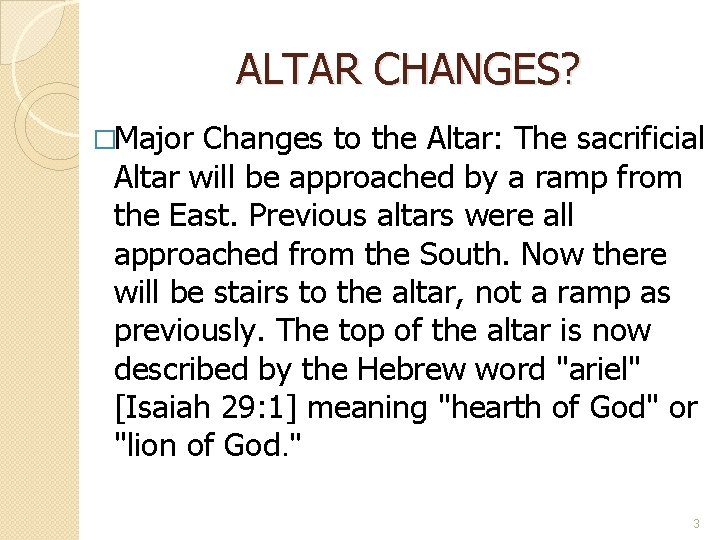 ALTAR CHANGES?

□Major Changes to the Altar: The sacrificial Altar will be approached by a ramp from the East. Previous altars were all approached from the South. Now there will be stairs to the altar, not a ramp as previously. The top of the altar is now described by the Hebrew word "ariel" [Isaiah 29:1] meaning "hearth of God" or "lion of God."

3